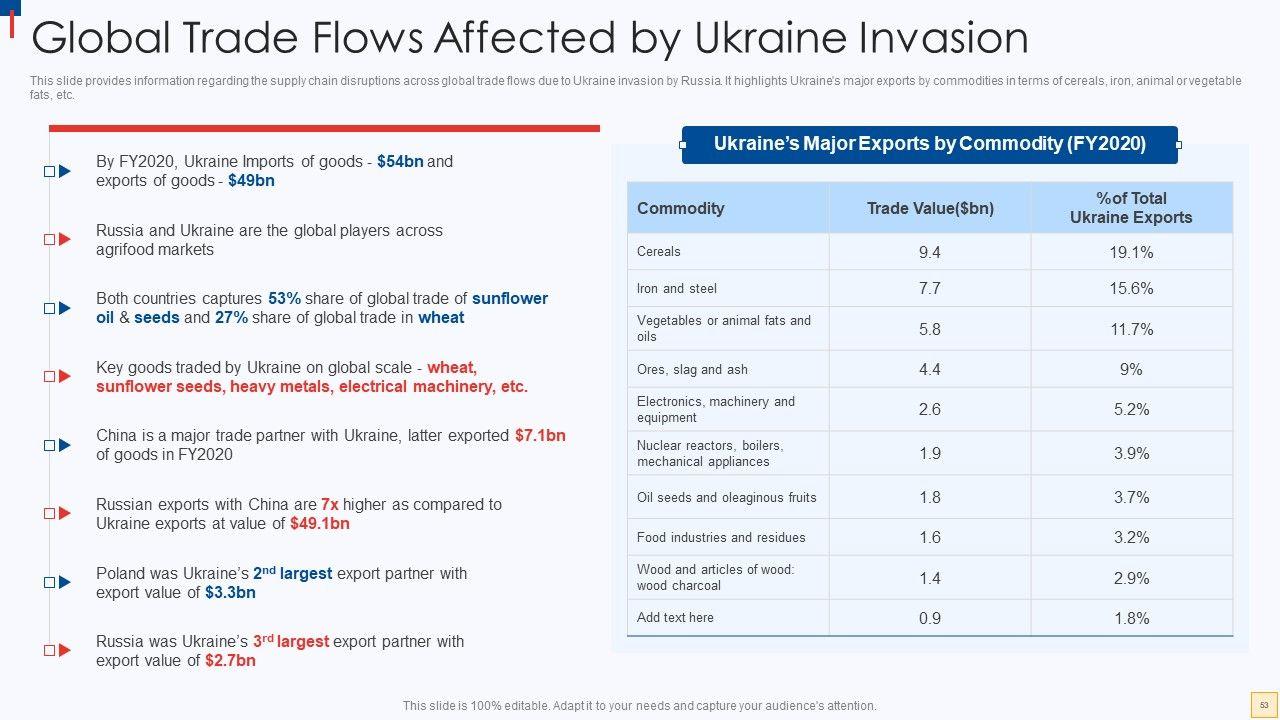 Global Trade Flows Affected by Ukraine Invasion

This slide provides information regarding the supply chain disruptions across global trade flows due to Ukraine invasion by Russia. It highlights Ukraine's major exports by commodities in terms of cereals, iron, animal or vegetable fats, etc.

By FY2020, Ukraine Imports of goods - $54bn and exports of goods - $49bn

Russia and Ukraine are the global players across agrifood markets

Both countries captures 53% share of global trade of sunflower oil & seeds and 27% share of global trade in wheat

Key goods traded by Ukraine on global scale - wheat, sunflower seeds, heavy metals, electrical machinery, etc.

China is a major trade partner with Ukraine, latter exported $7.1bn of goods in FY2020

Russian exports with China are 7x higher as compared to Ukraine exports at value of $49.1bn

Poland was Ukraine's 2nd largest export partner with export value of $3.3bn

Russia was Ukraine's 3rd largest export partner with export value of $2.7bn

Ukraine's Major Exports by Commodity (FY2020)

| Commodity | Trade Value($bn) | %of Total Ukraine Exports |
|---|---|---|
| Cereals | 9.4 | 19.1% |
| Iron and steel | 7.7 | 15.6% |
| Vegetables or animal fats and oils | 5.8 | 11.7% |
| Ores, slag and ash | 4.4 | 9% |
| Electronics, machinery and equipment | 2.6 | 5.2% |
| Nuclear reactors, boilers, mechanical appliances | 1.9 | 3.9% |
| Oil seeds and oleaginous fruits | 1.8 | 3.7% |
| Food industries and residues | 1.6 | 3.2% |
| Wood and articles of wood: wood charcoal | 1.4 | 2.9% |
| Add text here | 0.9 | 1.8% |

This slide is 100% editable. Adapt it to your needs and capture your audience's attention.

53